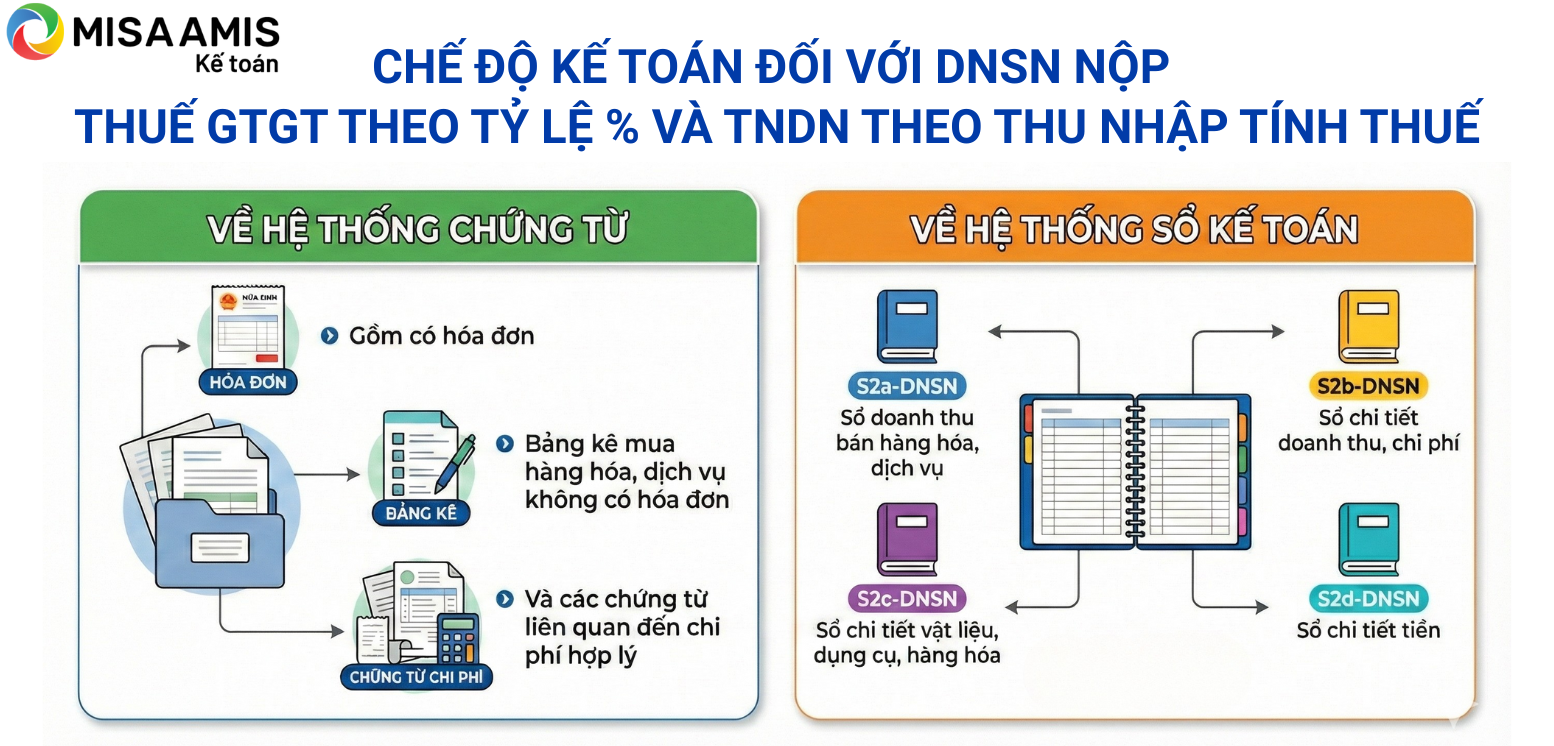 MISA AMIS
Kế toán

CHẾ ĐỘ KẾ TOÁN ĐỐI VỚI DNSN NỘP THUẾ GTGT THEO TỶ LỆ % VÀ TNDN THEO THU NHẬP TÍNH THUẾ

VỀ HỆ THỐNG CHỨNG TỪ

NỬA ĐINH

HÓA ĐƠN

Gồm có hóa đơn

BẢNG KÊ

Bảng kê mua hàng hóa, dịch vụ không có hóa đơn

CHỨNG TỪ CHI PHÍ

Và các chứng từ liên quan đến chi phí hợp lý

VỀ HỆ THỐNG SỔ KẾ TOÁN

S2a-DNSN
Sổ doanh thu bán hàng hóa, dịch vụ

S2b-DNSN
Sổ chi tiết doanh thu, chi phí

S2c-DNSN
Sổ chi tiết vật liệu, dụng cụ, hàng hóa

S2d-DNSN
Sổ chi tiết tiền